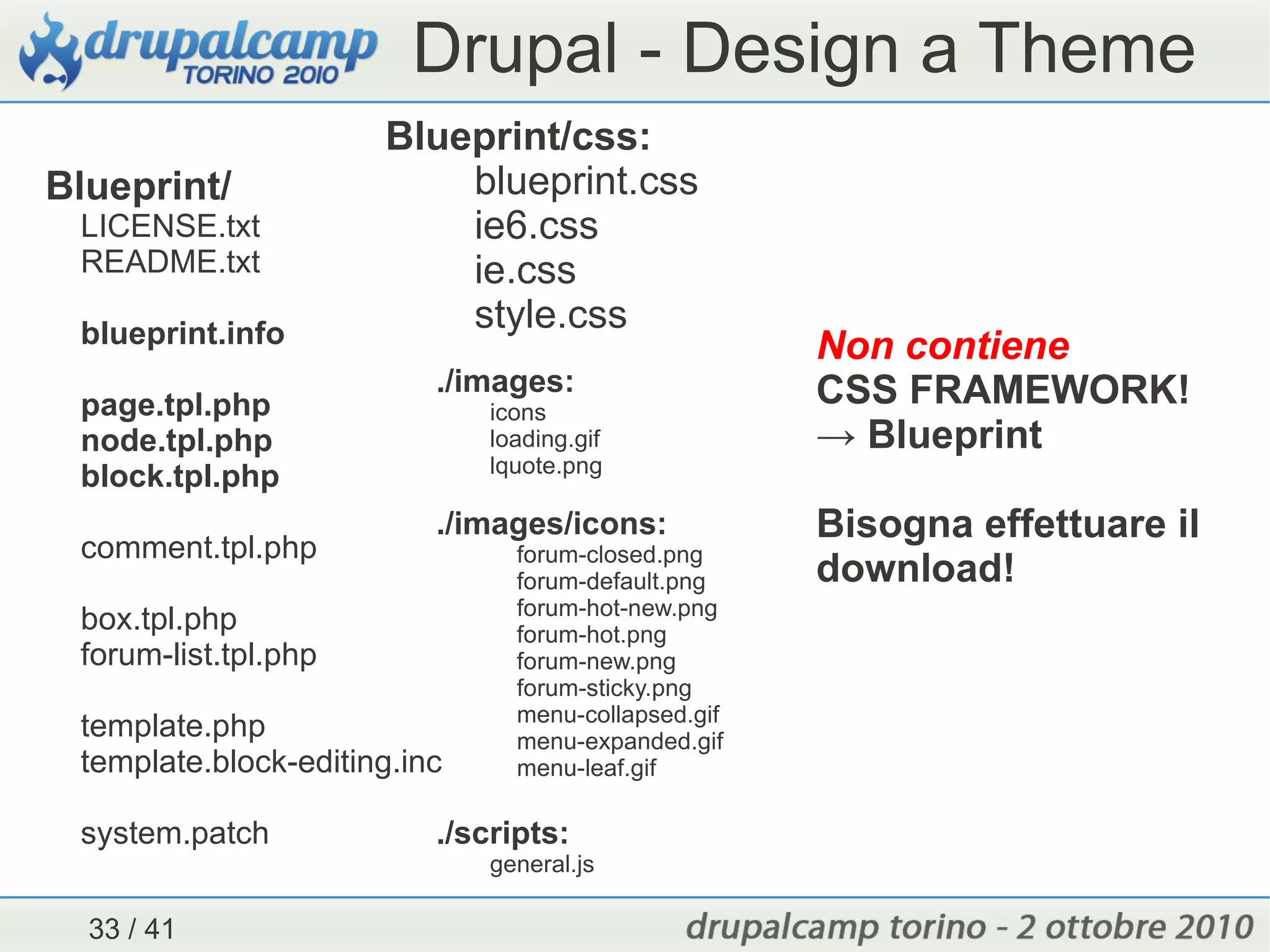 drupalcamp TORINO 2010

Drupal - Design a Theme

Blueprint/
LICENSE.txt
README.txt

blueprint.info

page.tpl.php
node.tpl.php
block.tpl.php

comment.tpl.php

box.tpl.php
forum-list.tpl.php

template.php
template.block-editing.inc

system.patch

Blueprint/css:
blueprint.css
ie6.css
ie.css
style.css

./images:
icons
loading.gif
lquote.png

./images/icons:
forum-closed.png
forum-default.png
forum-hot-new.png
forum-hot.png
forum-new.png
forum-sticky.png
menu-collapsed.gif
menu-expanded.gif
menu-leaf.gif

./scripts:
general.js

Non contiene
CSS FRAMEWORK!
→ Blueprint

Bisogna effettuare il download!

33 / 41

drupalcamp torino - 2 ottobre 2010